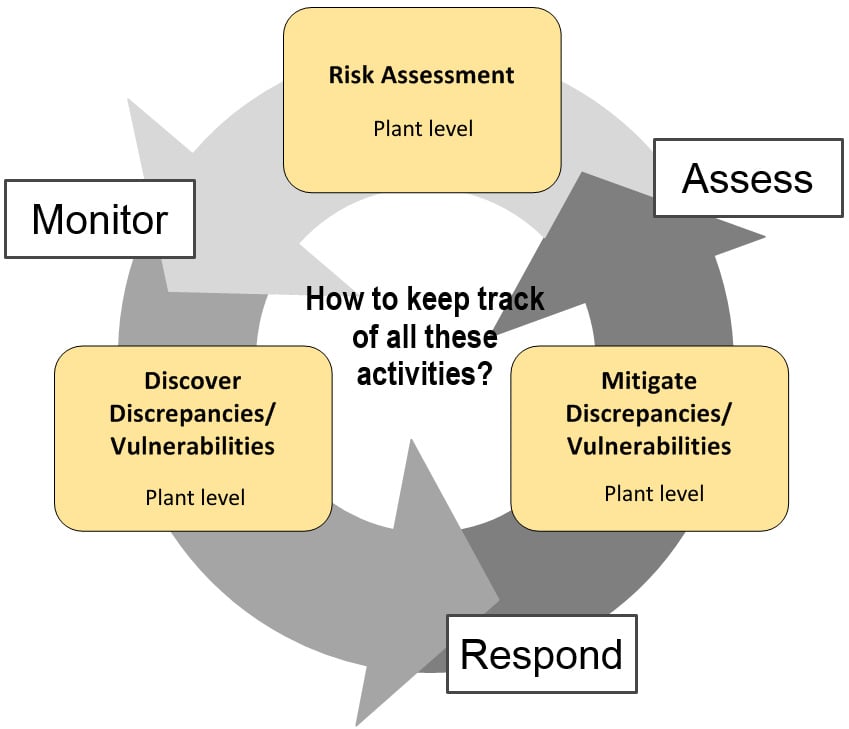 Risk Assessment

Plant level

Assess

Monitor

How to keep track of all these activities?

Discover Discrepancies/ Vulnerabilities

Plant level

Mitigate Discrepancies/ Vulnerabilities

Plant level

Respond